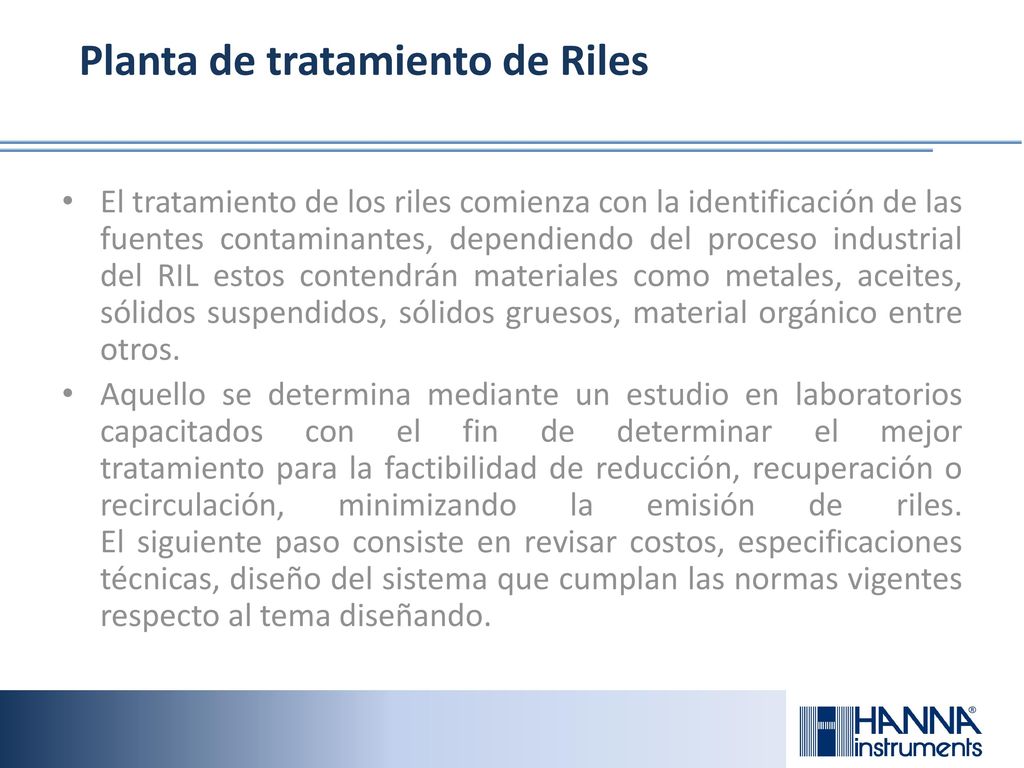 Planta de tratamiento de Riles

• El tratamiento de los riles comienza con la identificación de las fuentes contaminantes, dependiendo del proceso industrial del RIL estos contendrán materiales como metales, aceites, sólidos suspendidos, sólidos gruesos, material orgánico entre otros.

• Aquello se determina mediante un estudio en laboratorios capacitados con el fin de determinar el mejor tratamiento para la factibilidad de reducción, recuperación o recirculación, minimizando la emisión de riles.
El siguiente paso consiste en revisar costos, especificaciones técnicas, diseño del sistema que cumplan las normas vigentes respecto al tema diseñando.

HANNA® instruments